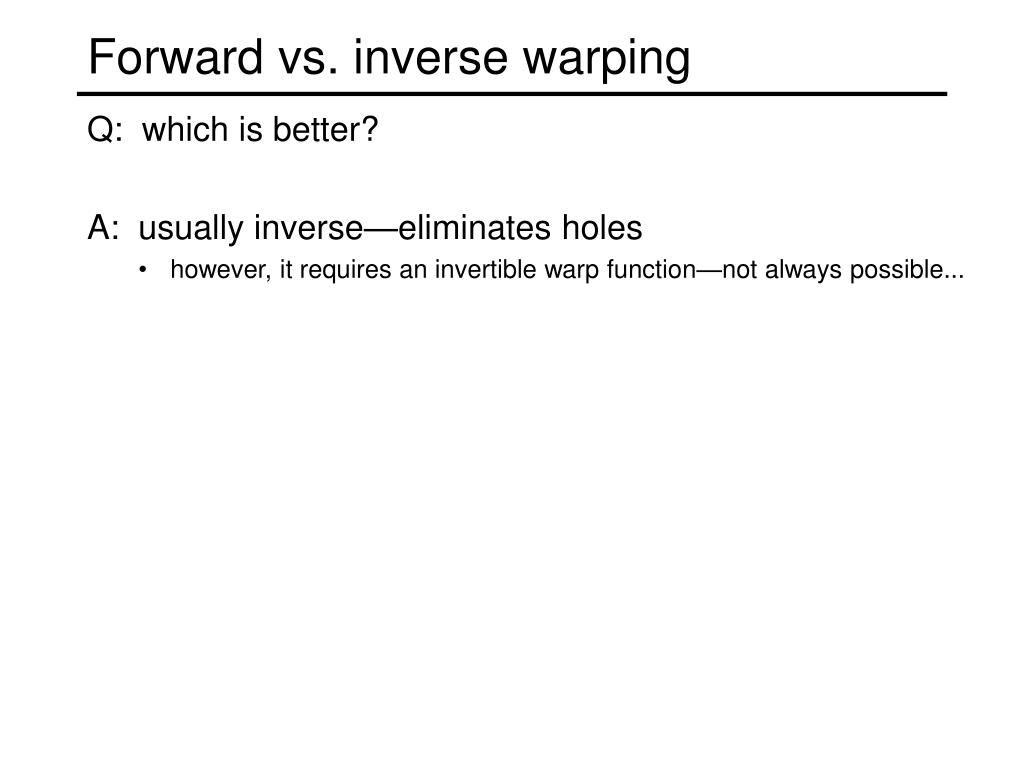 Forward vs. inverse warping

Q: which is better?

A: usually inverse—eliminates holes

• however, it requires an invertible warp function—not always possible...